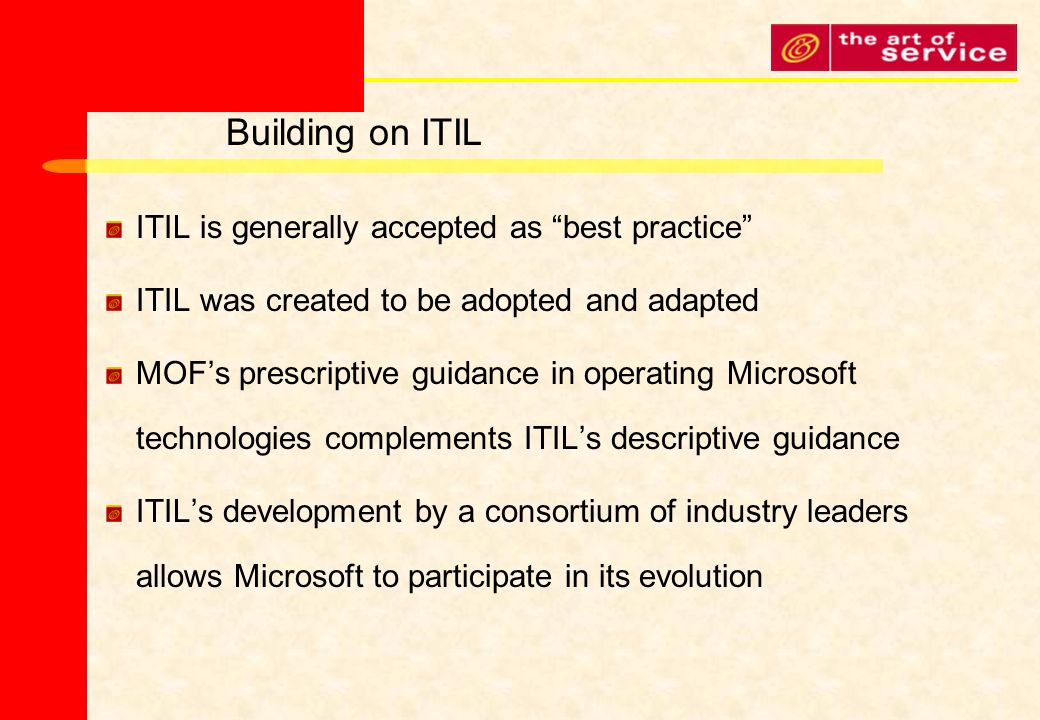 the art of service

Building on ITIL

ITIL is generally accepted as “best practice”

ITIL was created to be adopted and adapted

MOF’s prescriptive guidance in operating Microsoft technologies complements ITIL’s descriptive guidance

ITIL’s development by a consortium of industry leaders allows Microsoft to participate in its evolution